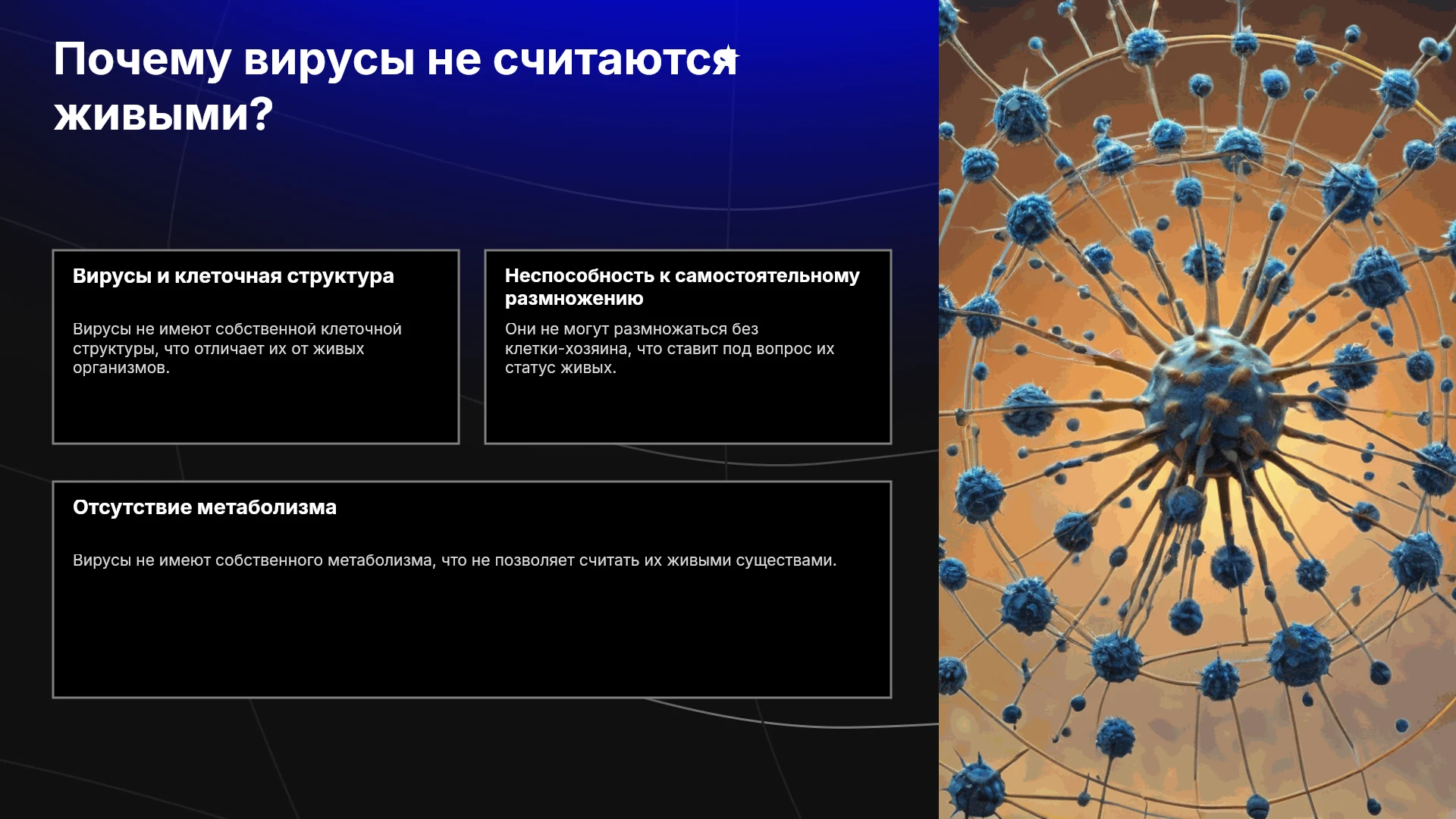 Почему вирусы не считаются живыми?

Вирусы и клеточная структура

Вирусы не имеют собственной клеточной структуры, что отличает их от живых организмов.

Неспособность к самостоятельному размножению

Они не могут размножаться без клетки-хозяина, что ставит под вопрос их статус живых.

Отсутствие метаболизма

Вирусы не имеют собственного метаболизма, что не позволяет считать их живыми существами.